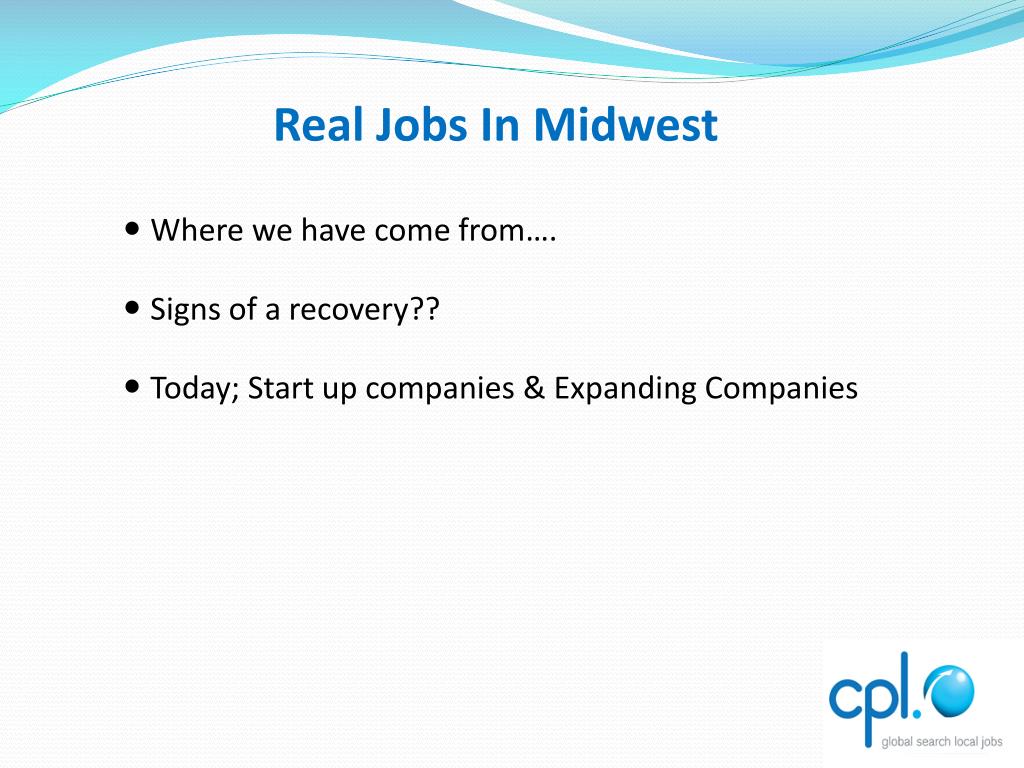 Real Jobs In Midwest

• Where we have come from….

• Signs of a recovery??

• Today; Start up companies & Expanding Companies

cpl.
global search local jobs